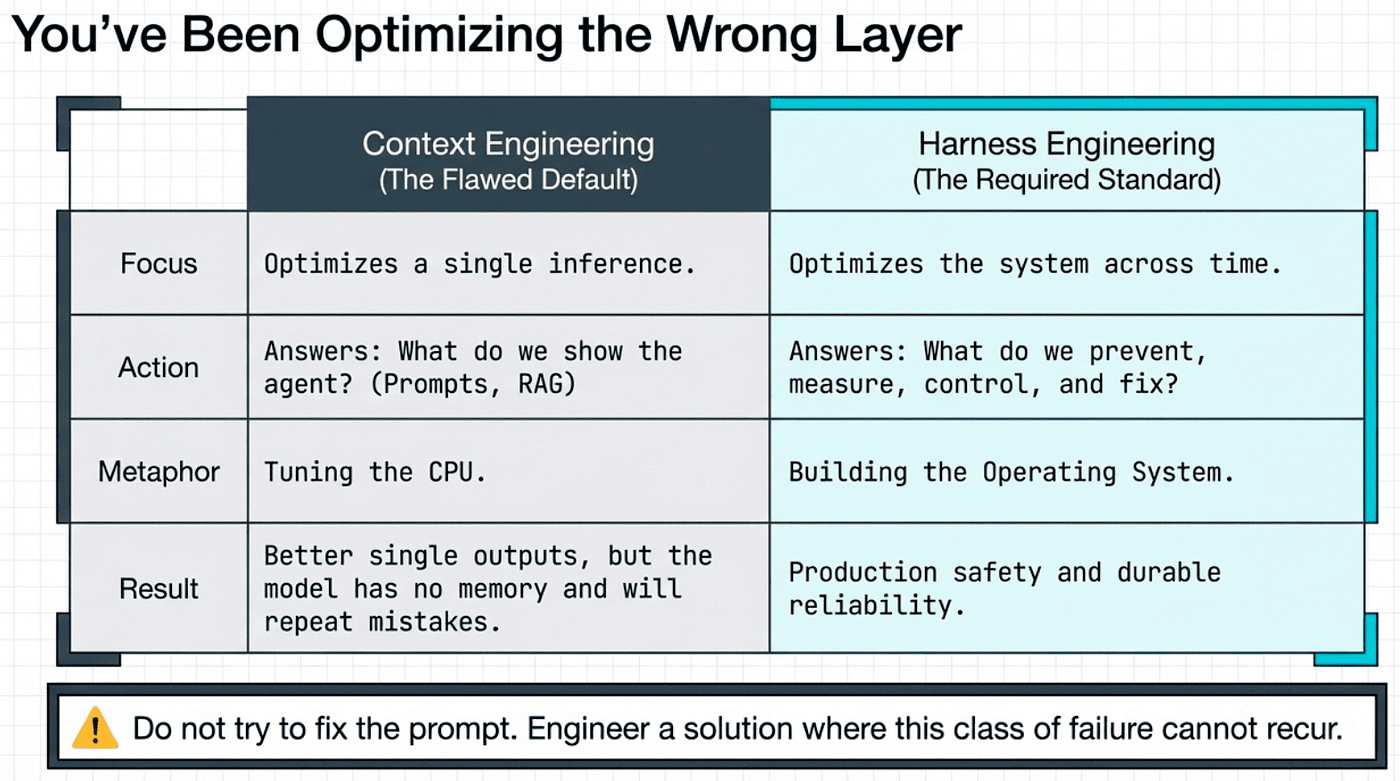 You've Been Optimizing the Wrong Layer

| | Context Engineering (The Flawed Default) | Harness Engineering (The Required Standard) |
|---|---|---|
| Focus | Optimizes a single inference. | Optimizes the system across time. |
| Action | Answers: What do we show the agent? (Prompts, RAG) | Answers: What do we prevent, measure, control, and fix? |
| Metaphor | Tuning the CPU. | Building the Operating System. |
| Result | Better single outputs, but the model has no memory and will repeat mistakes. | Production safety and durable reliability. |

Do not try to fix the prompt. Engineer a solution where this class of failure cannot recur.